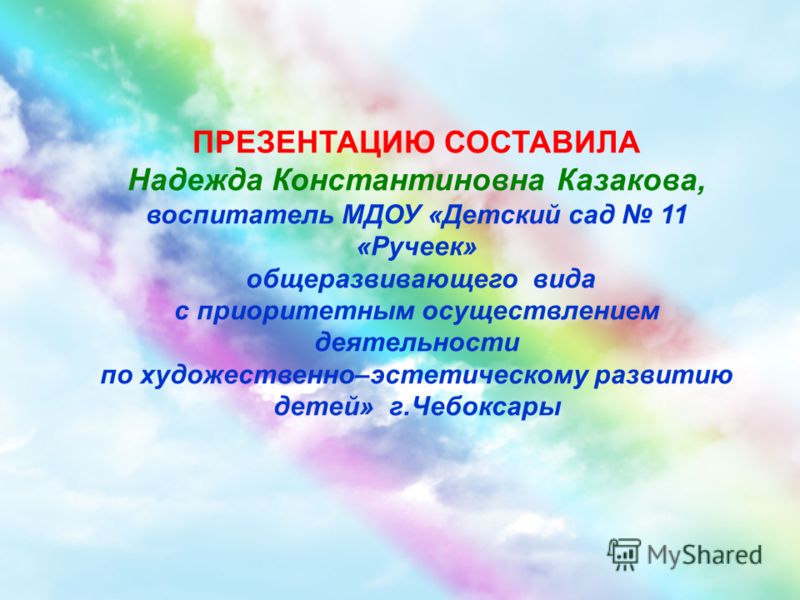 ПРЕЗЕНТАЦИЮ СОСТАВИЛА
Надежда Константиновна Казакова,
воспитатель МДОУ «Детский сад № 11 «Ручеек» общеразвивающего вида с приоритетным осуществлением деятельности по художественно–эстетическому развитию детей» г.Чебоксары

MyShared